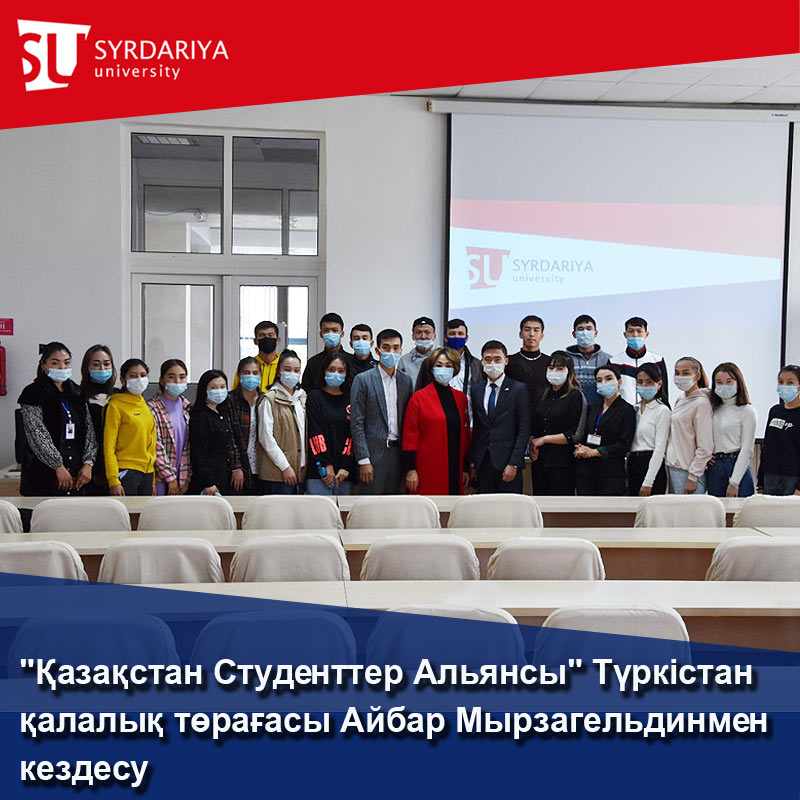 SU SYRDARIYA university

SU SYRDARIYA university

"Қазақстан Студенттер Альянсы" Түркістан қалалық төрағасы Айбар Мырзагельдинмен кездесу